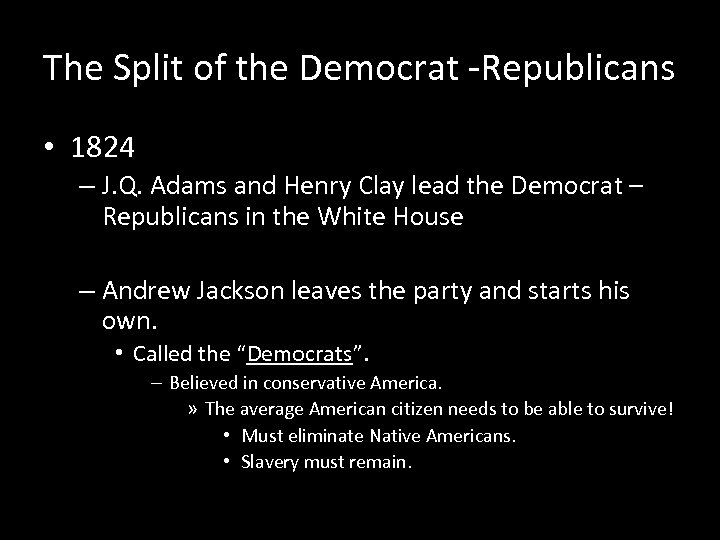 The Split of the Democrat -Republicans

• 1824

– J.Q. Adams and Henry Clay lead the Democrat – Republicans in the White House

– Andrew Jackson leaves the party and starts his own.

• Called the "Democrats".

– Believed in conservative America.

» The average American citizen needs to be able to survive!

• Must eliminate Native Americans.

• Slavery must remain.